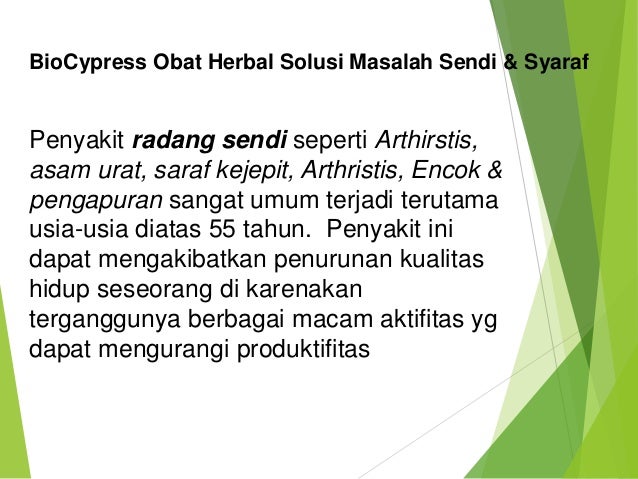 BioCypress Obat Herbal Solusi Masalah Sendi & Syaraf

Penyakit radang sendi seperti Arthirstis, asam urat, saraf kejepit, Arthristis, Encok & pengapuran sangat umum terjadi terutama usia-usia diatas 55 tahun. Penyakit ini dapat mengakibatkan penurunan kualitas hidup seseorang di karenakan terganggunya berbagai macam aktifitas yg dapat mengurangi produktifitas